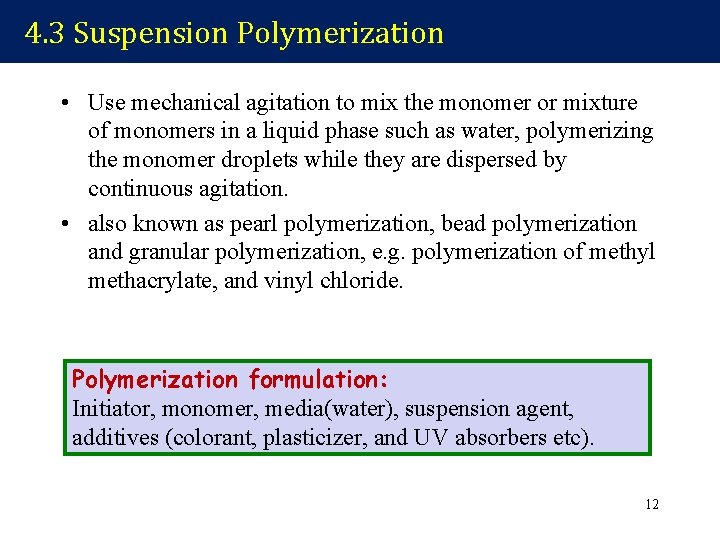 4.3 Suspension Polymerization

• Use mechanical agitation to mix the monomer or mixture of monomers in a liquid phase such as water, polymerizing the monomer droplets while they are dispersed by continuous agitation.

• also known as pearl polymerization, bead polymerization and granular polymerization, e.g. polymerization of methyl methacrylate, and vinyl chloride.

Polymerization formulation:
Initiator, monomer, media(water), suspension agent, additives (colorant, plasticizer, and UV absorbers etc).

12